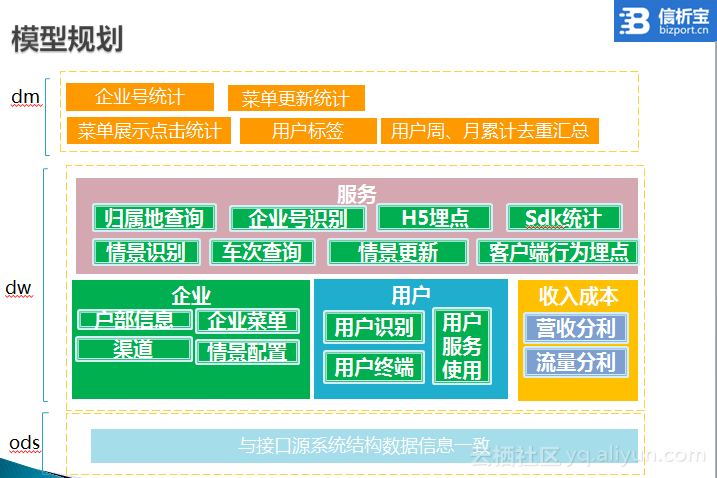 模型规划

信析宝
bizport.cn

dm

企业号统计
菜单更新统计
菜单展示点击统计
用户标签
用户周、月累计去重汇总

dw

服务
归属地查询
企业号识别
H5埋点
Sdk统计
情景识别
车次查询
情景更新
客户端行为埋点

企业
户部信息
企业菜单
渠道
情景配置

用户
用户识别
用户终端
用户服务使用

收入成本
营收分利
流量分利

ods

与接口源系统结构数据信息一致

云栖社区 yq.aliyun.com